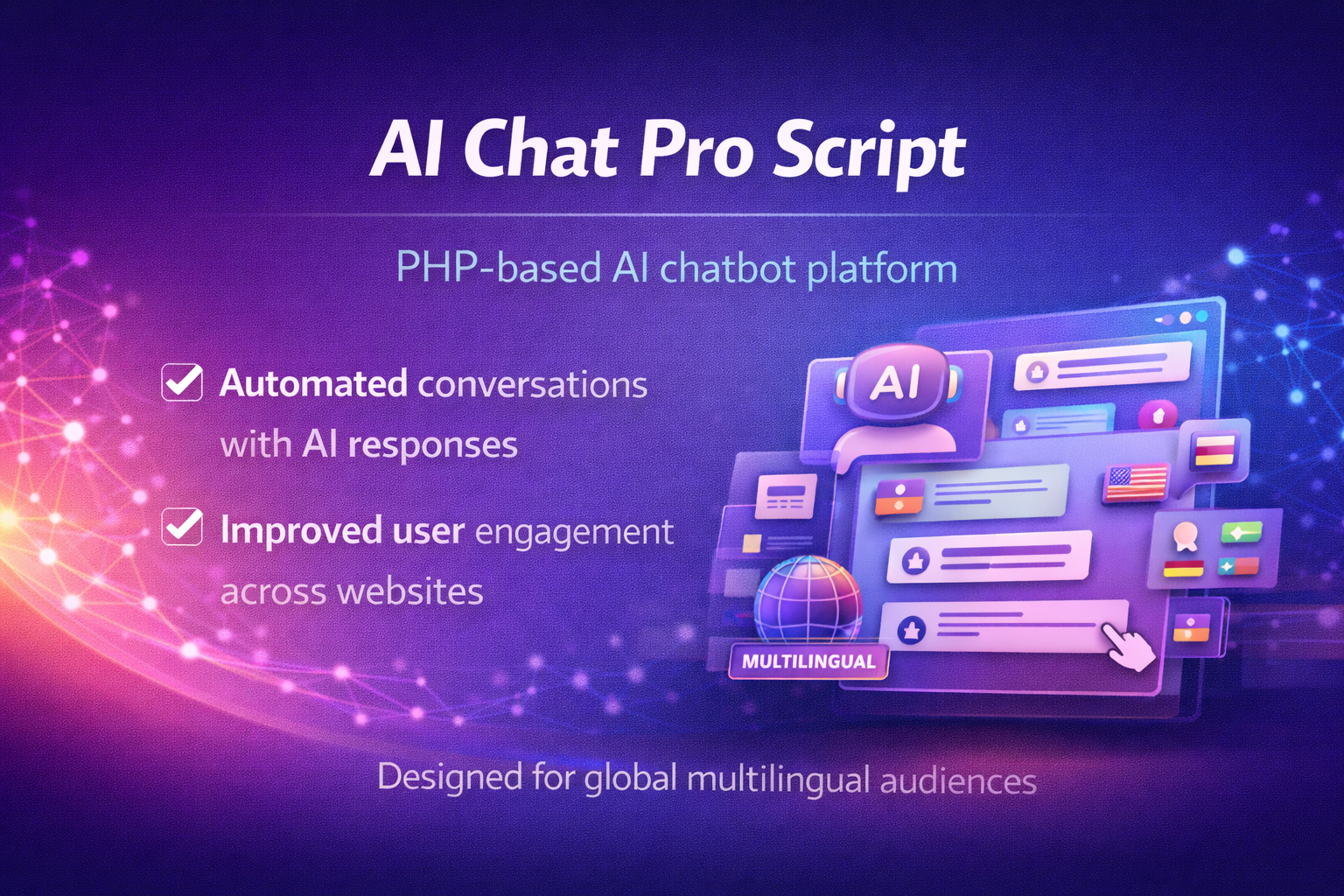 AI Chat Pro Script

PHP-based AI chatbot platform

Automated conversations with AI responses

Improved user engagement across websites

AI

MULTILINGUAL

Designed for global multilingual audiences